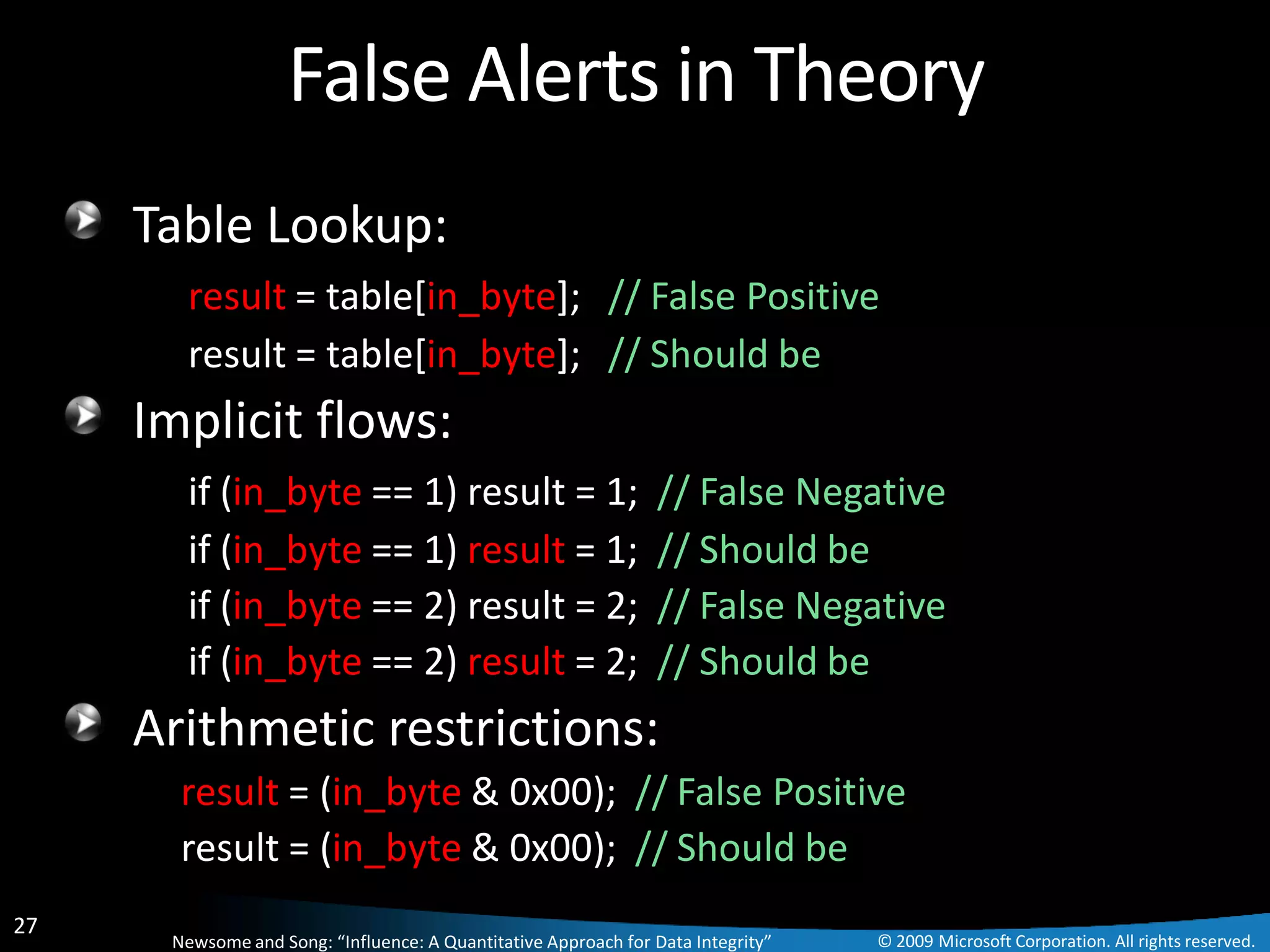 False Alerts in Theory

Table Lookup:

result = table[in_byte]; // False Positive
result = table[in_byte]; // Should be

Implicit flows:

if (in_byte == 1) result = 1; // False Negative
if (in_byte == 1) result = 1; // Should be
if (in_byte == 2) result = 2; // False Negative
if (in_byte == 2) result = 2; // Should be

Arithmetic restrictions:

result = (in_byte & 0x00); // False Positive
result = (in_byte & 0x00); // Should be

27

Newsome and Song: “Influence: A Quantitative Approach for Data Integrity”

© 2009 Microsoft Corporation. All rights reserved.